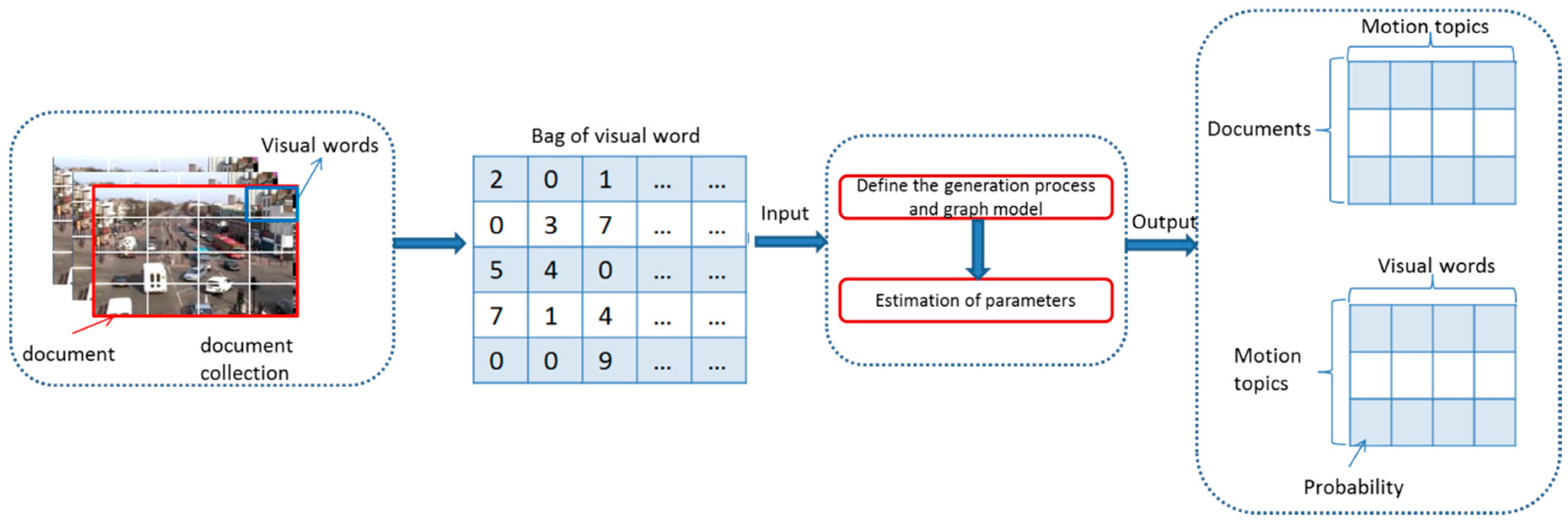 Visual words

document

document collection

Bag of visual word

| 2 | 0 | 1 | ... | ... |
|---|---|---|---|---|
| 0 | 3 | 7 | ... | ... |
| 5 | 4 | 0 | ... | ... |
| 7 | 1 | 4 | ... | ... |
| 0 | 0 | 9 | ... | ... |

Input

Define the generation process and graph model

Estimation of parameters

Output

Motion topics

Documents

Visual words

Motion topics

Probability